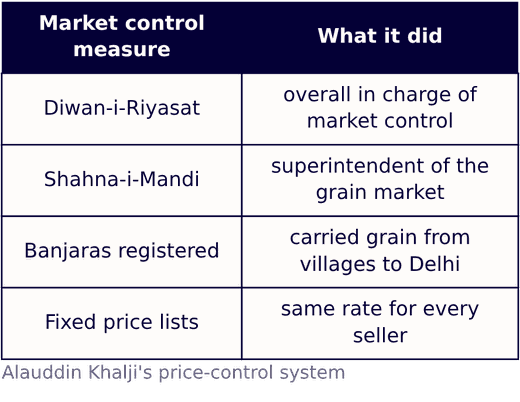 | Market control measure | What it did |
|---|---|
| Diwan-i-Riyasat | overall in charge of market control |
| Shahna-i-Mandi | superintendent of the grain market |
| Banjaras registered | carried grain from villages to Delhi |
| Fixed price lists | same rate for every seller |

Alauddin Khalji's price-control system